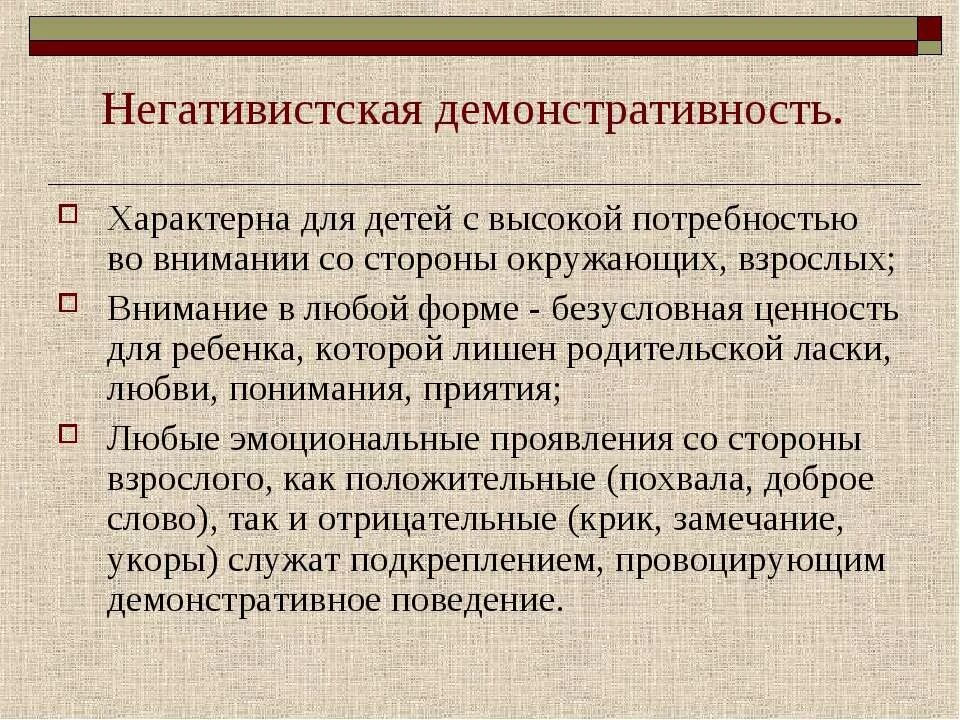 Негативистская демонстративность.

Характерна для детей с высокой потребностью во внимании со стороны окружающих, взрослых;

Внимание в любой форме - безусловная ценность для ребенка, которой лишен родительской ласки, любви, понимания, приятия;

Любые эмоциональные проявления со стороны взрослого, как положительные (похвала, доброе слово), так и отрицательные (крик, замечание, укоры) служат подкреплением, провоцирующим демонстративное поведение.